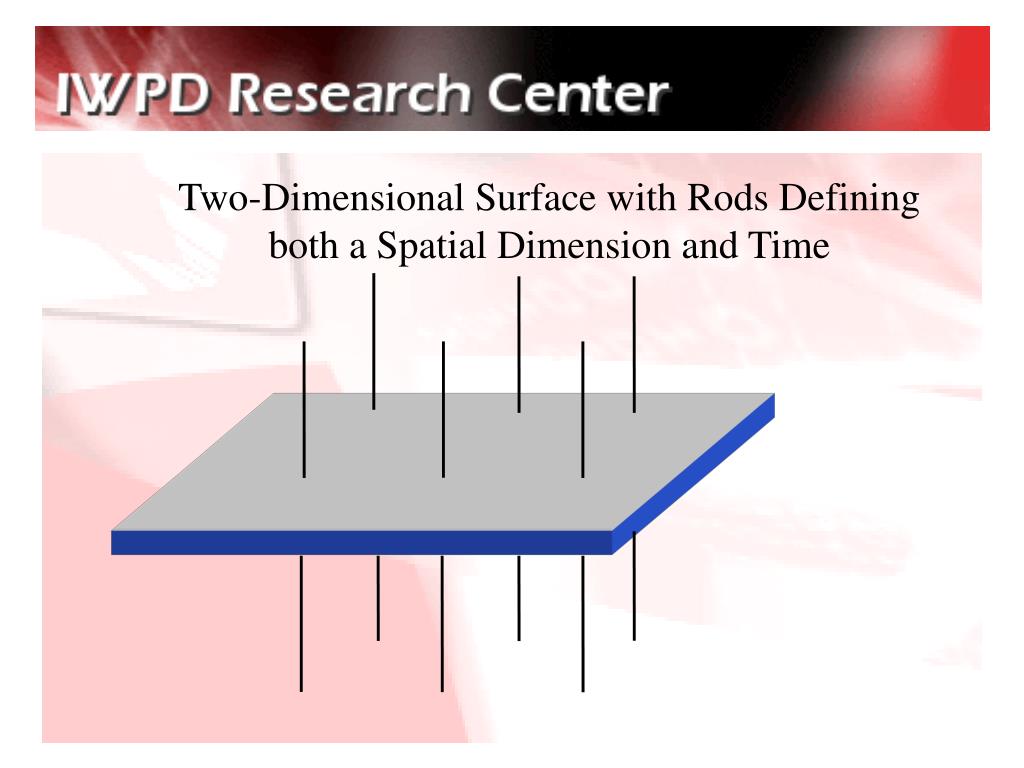 IWPD Research Center

Two-Dimensional Surface with Rods Defining both a Spatial Dimension and Time